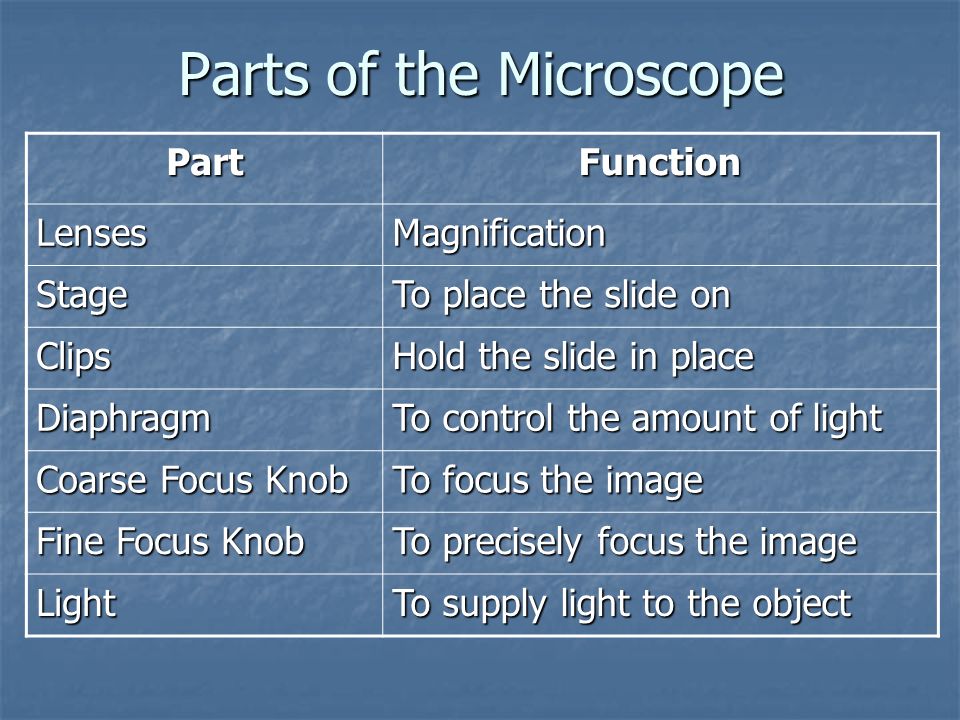 Parts of the Microscope

| Part | Function |
|---|---|
| Lenses | Magnification |
| Stage | To place the slide on |
| Clips | Hold the slide in place |
| Diaphragm | To control the amount of light |
| Coarse Focus Knob | To focus the image |
| Fine Focus Knob | To precisely focus the image |
| Light | To supply light to the object |